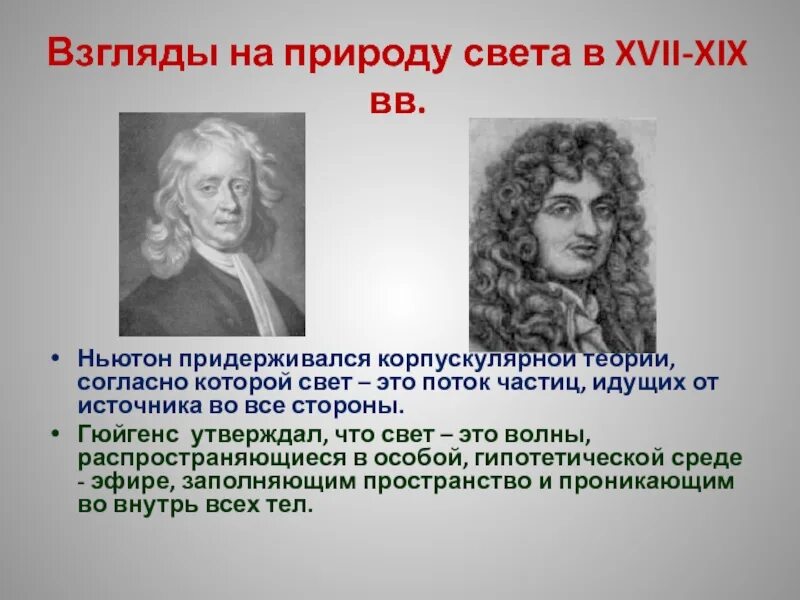 Взгляды на природу света в XVII-XIX вв.

• Ньютон придерживался корпускулярной теории, согласно которой свет – это поток частиц, идущих от источника во все стороны.

• Гюйгенс утверждал, что свет – это волны, распространяющиеся в особой, гипотетической среде - эфире, заполняющим пространство и проникающим во внутрь всех тел.